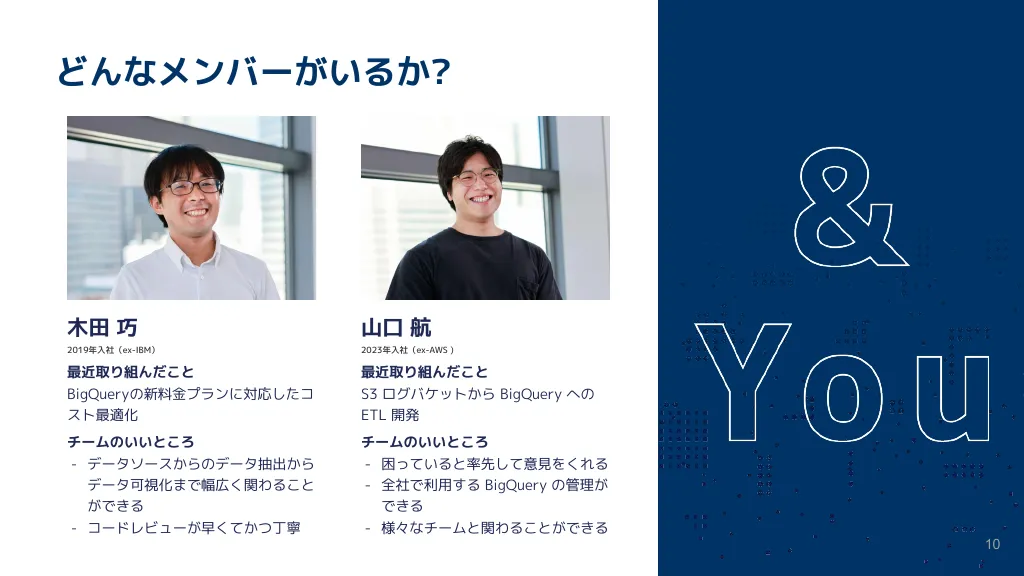 どんなメンバーがいるか?

木田 巧
2019年入社（ex-IBM）
最近取り組んだこと
BigQueryの新料金プランに対応したコスト最適化
チームのいいところ
- データソースからのデータ抽出からデータ可視化まで幅広く関わることができる
- コードレビューが早くてかつ丁寧

山口 航
2023年入社（ex-AWS ）
最近取り組んだこと
S3 ログバケットから BigQuery への ETL 開発
チームのいいところ
- 困っていると率先して意見をくれる
- 全社で利用する BigQuery の管理ができる
- 様々なチームと関わることができる

&
You

10